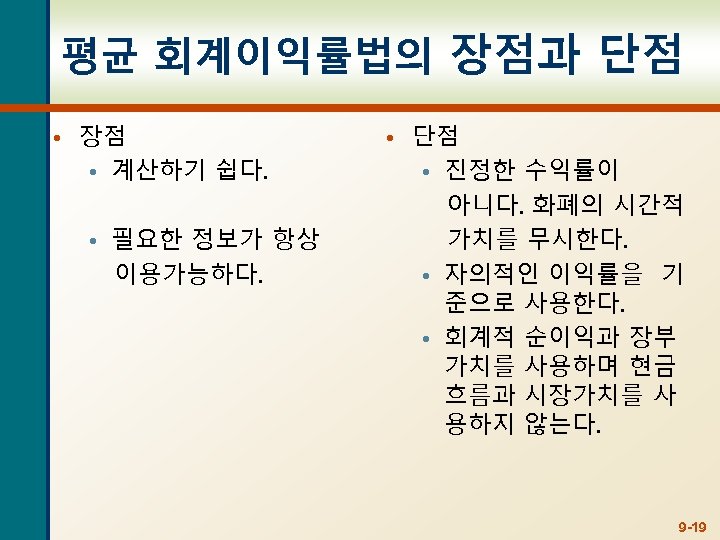 평균 회계이익률법의 장점과 단점

• 장점
  • 계산하기 쉽다.
  • 필요한 정보가 항상 이용가능하다.

• 단점
  • 진정한 수익률이 아니다. 화폐의 시간적 가치를 무시한다.
  • 자의적인 이익률을 기준으로 사용한다.
  • 회계적 순이익과 장부가치를 사용하며 현금흐름과 시장가치를 사용하지 않는다.

9-19